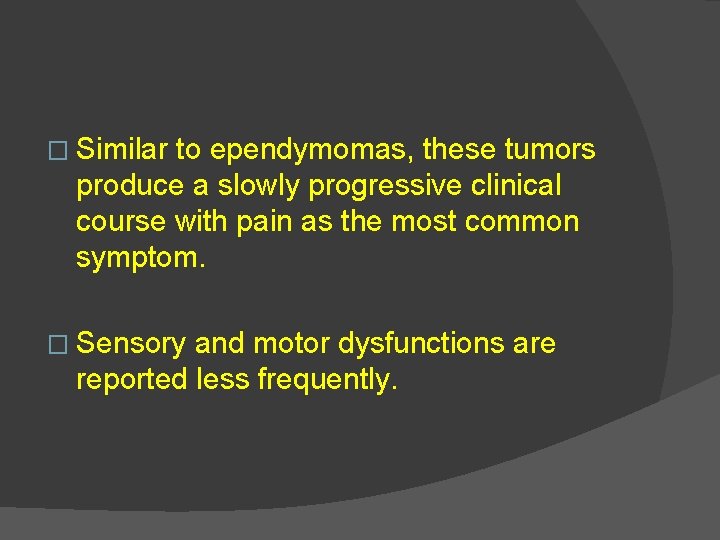 □ Similar to ependymomas, these tumors produce a slowly progressive clinical course with pain as the most common symptom.

□ Sensory and motor dysfunctions are reported less frequently.